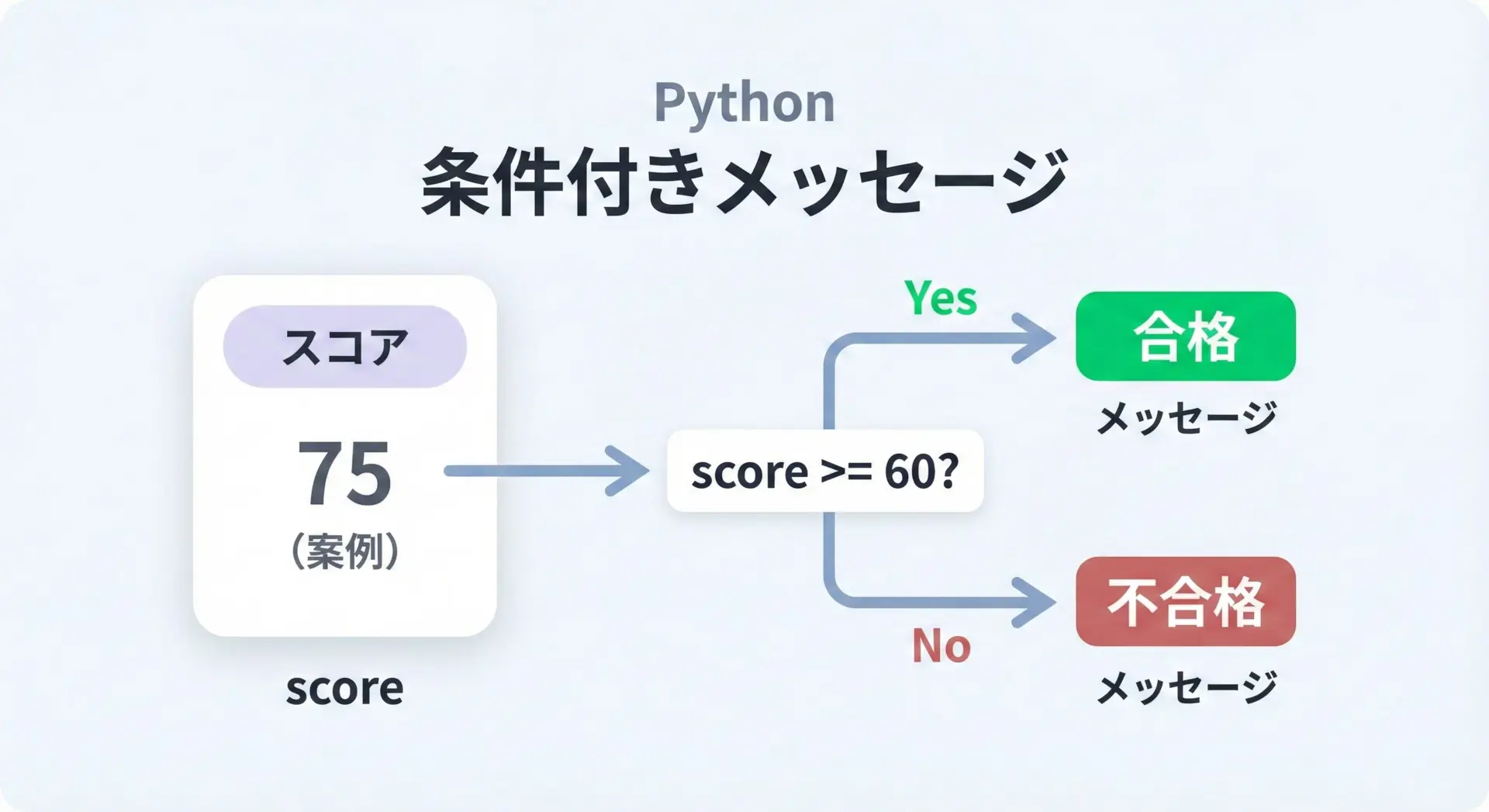 Python
条件付きメッセージ

スコア
75
（案例）

score

score >= 60?

Yes
合格
メッセージ

No
不合格
メッセージ